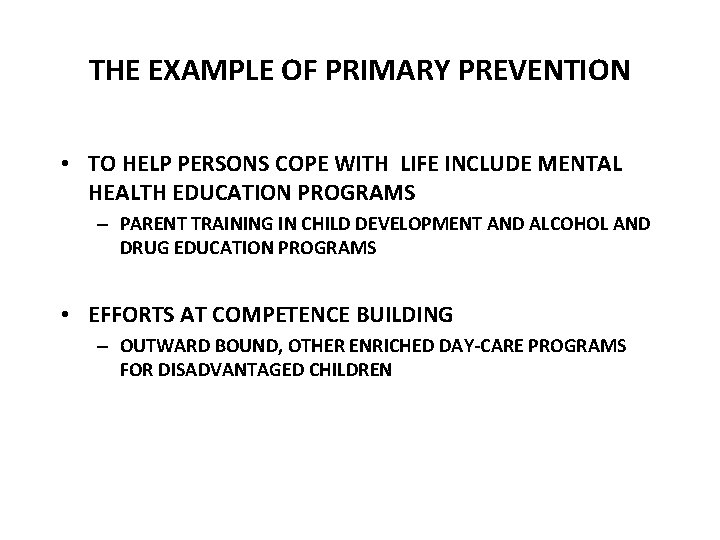 THE EXAMPLE OF PRIMARY PREVENTION

• TO HELP PERSONS COPE WITH LIFE INCLUDE MENTAL HEALTH EDUCATION PROGRAMS
– PARENT TRAINING IN CHILD DEVELOPMENT AND ALCOHOL AND DRUG EDUCATION PROGRAMS

• EFFORTS AT COMPETENCE BUILDING
– OUTWARD BOUND, OTHER ENRICHED DAY-CARE PROGRAMS FOR DISADVANTAGED CHILDREN